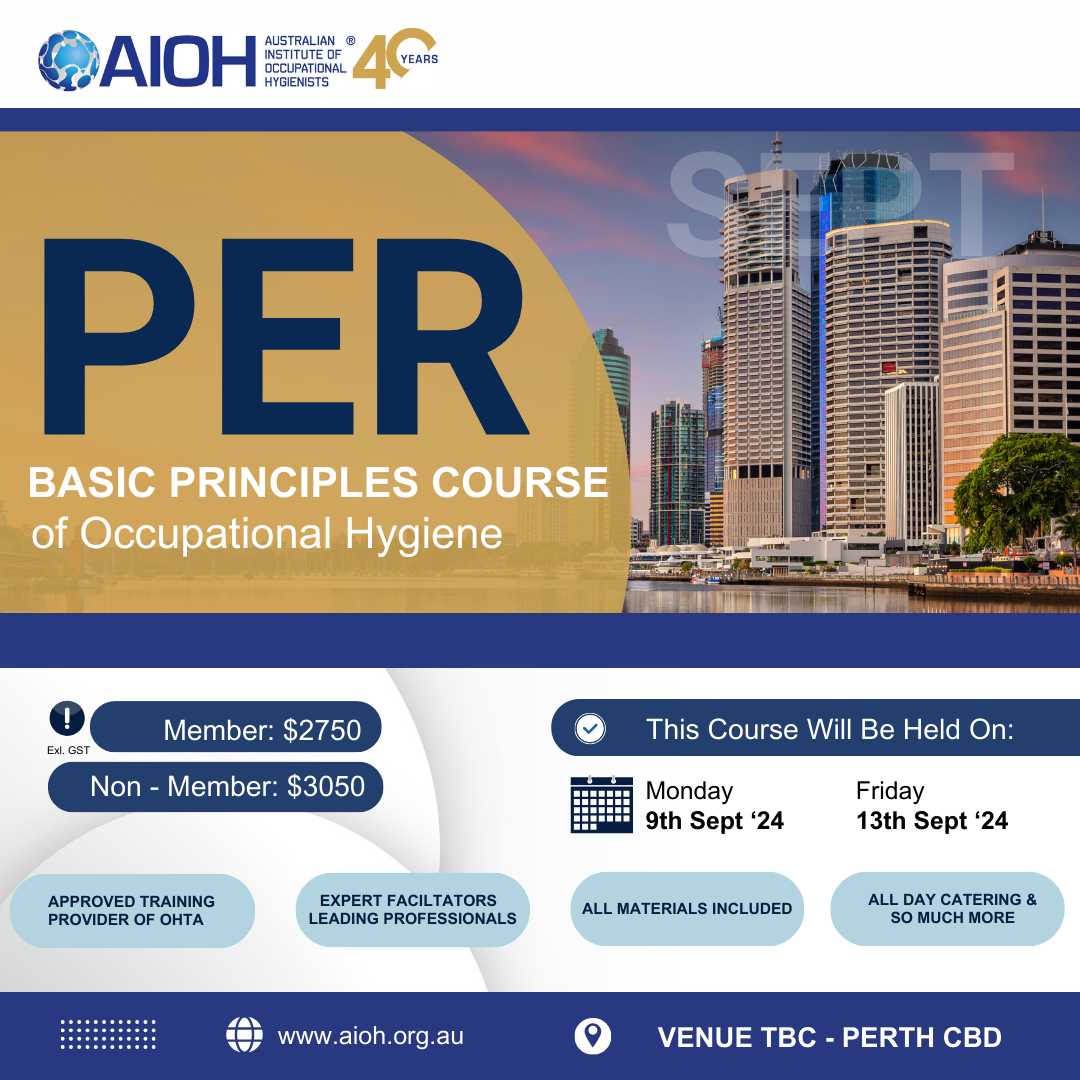 AIOH AUSTRALIAN INSTITUTE OF OCCUPATIONAL HYGIENISTS ®

40 YEARS

SEPT

PER

BASIC PRINCIPLES COURSE of Occupational Hygiene

Exl. GST

Member: $2750

Non - Member: $3050

This Course Will Be Held On:

Monday
9th Sept '24

Friday
13th Sept '24

APPROVED TRAINING PROVIDER OF OHTA

EXPERT FACILTATORS LEADING PROFESSIONALS

ALL MATERIALS INCLUDED

ALL DAY CATERING & SO MUCH MORE

www.aioh.org.au

VENUE TBC - PERTH CBD